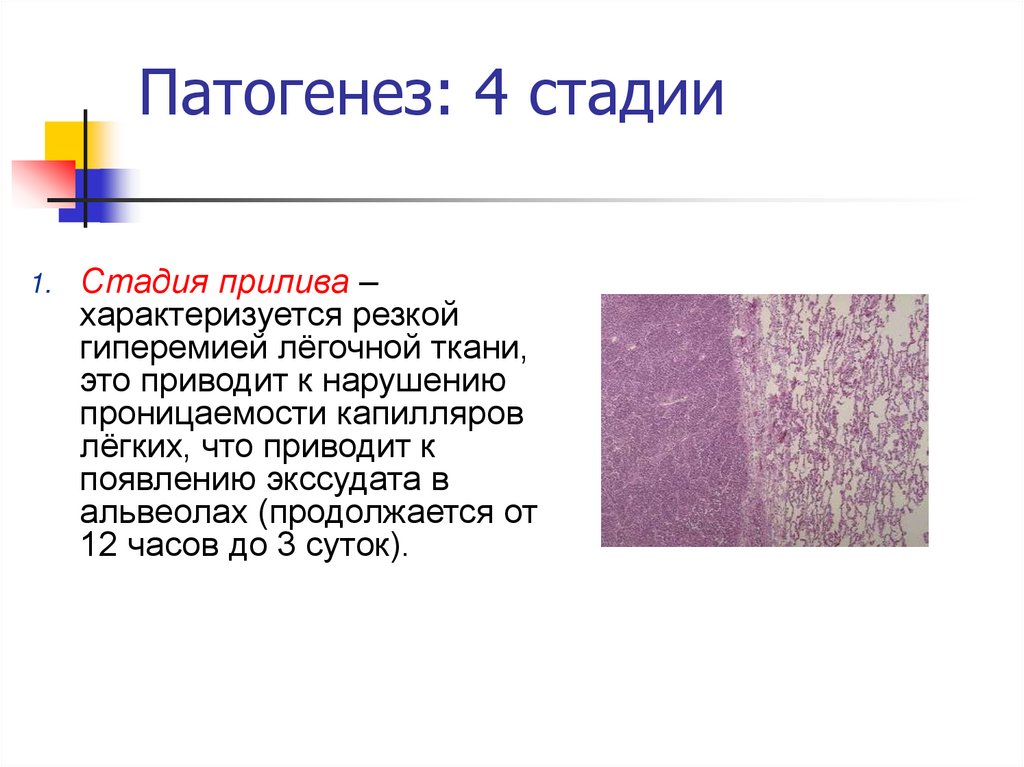 Патогенез: 4 стадии

1. Стадия прилива – характеризуется резкой гиперемией лёгочной ткани, это приводит к нарушению проницаемости капилляров лёгких, что приводит к появлению экссудата в альвеолах (продолжается от 12 часов до 3 суток).